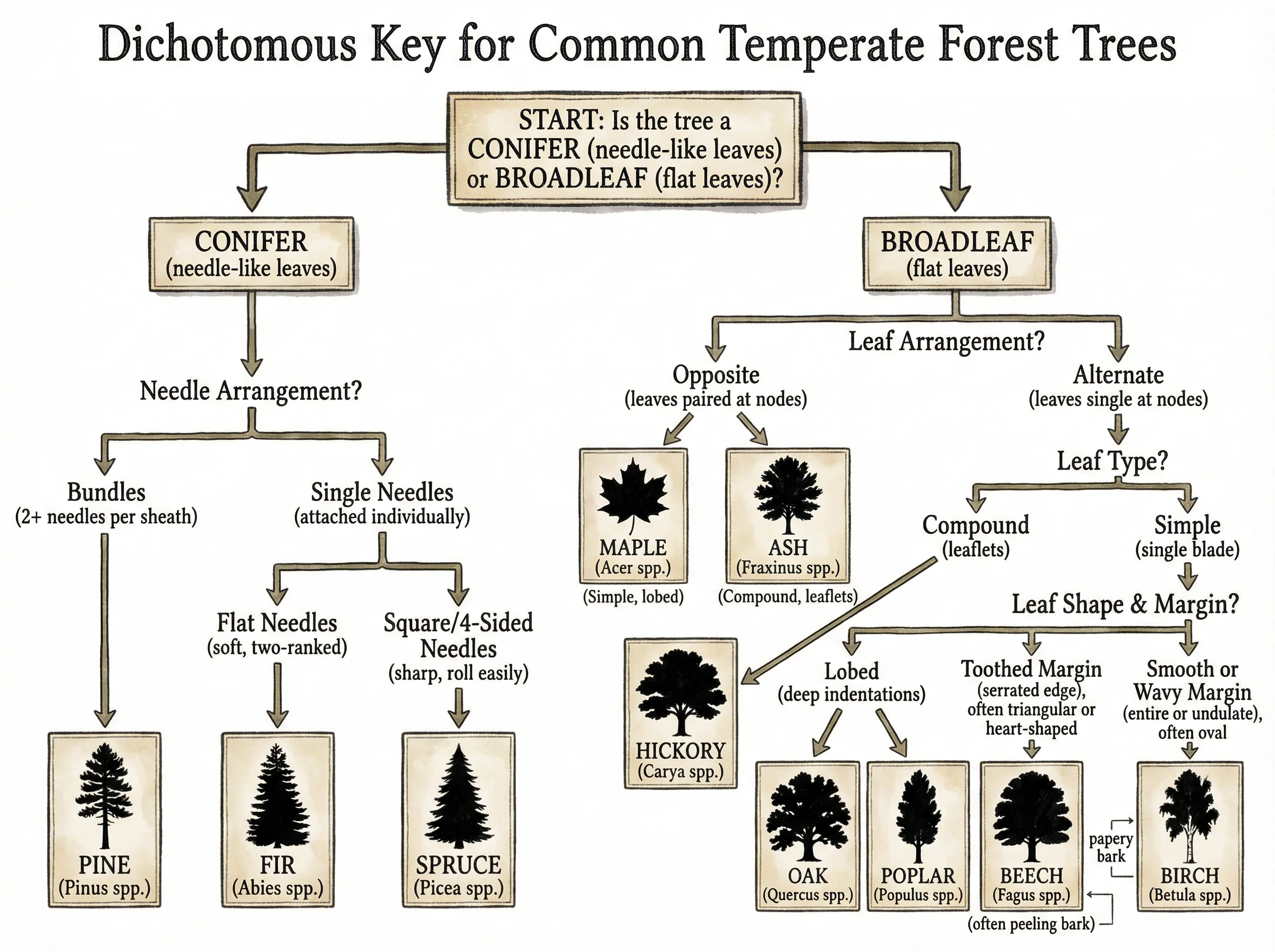 Dichotomous Key for Common Temperate Forest Trees

START: Is the tree a CONIFER (needle-like leaves) or BROADLEAF (flat leaves)?

CONIFER
(needle-like leaves)

Needle Arrangement?

Bundles
(2+ needles per sheath)

Single Needles
(attached individually)

Flat Needles
(soft, two-ranked)

Square/4-Sided Needles
(sharp, roll easily)

PINE
(Pinus spp.)

FIR
(Abies spp.)

SPRUCE
(Picea spp.)

BROADLEAF
(flat leaves)

Leaf Arrangement?

Opposite
(leaves paired at nodes)

Alternate
(leaves single at nodes)

MAPLE
(Acer spp.)
(Simple, lobed)

ASH
(Fraxinus spp.)
(Compound, leaflets)

Leaf Type?

Compound
(leaflets)

Simple
(single blade)

Leaf Shape & Margin?

HICKORY
(Carya spp.)

Lobed
(deep indentations)

Toothed Margin
(serrated edge), often triangular or heart-shaped

Smooth or Wavy Margin
(entire or undulate), often oval

OAK
(Quercus spp.)

POPLAR
(Populus spp.)

BEECH
(Fagus spp.)

papery bark

BIRCH
(Betula spp.)

(often peeling bark)